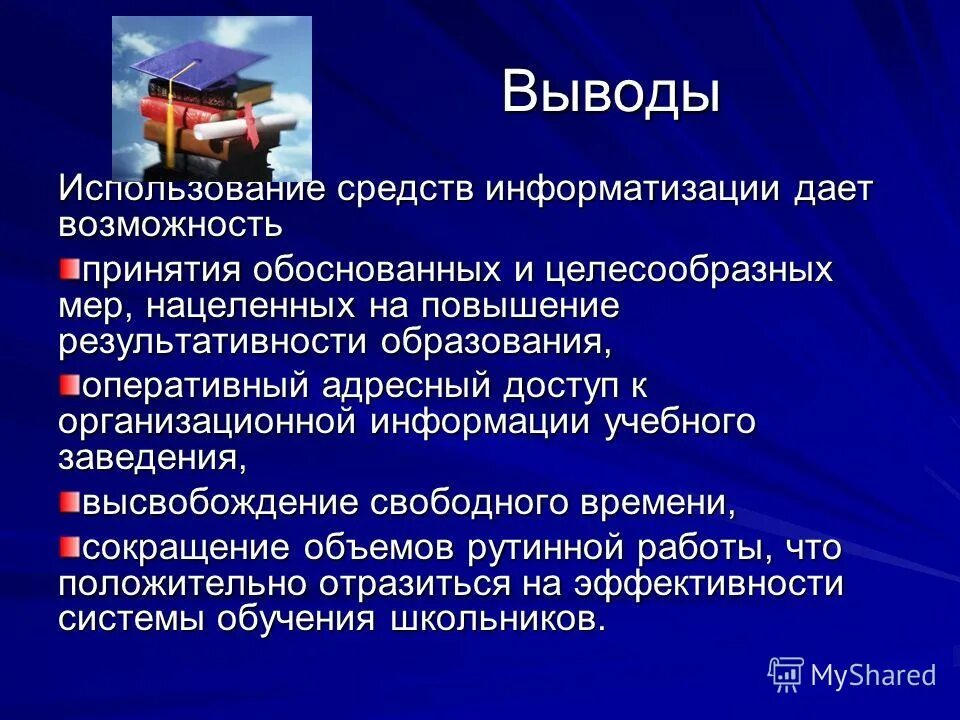 Выводы

Использование средств информатизации дает возможность

принятия обоснованных и целесообразных мер, нацеленных на повышение результативности образования,

оперативный адресный доступ к организационной информации учебного заведения,

высвобождение свободного времени,

сокращение объемов рутинной работы, что положительно отразиться на эффективности системы обучения школьников.

MyShared